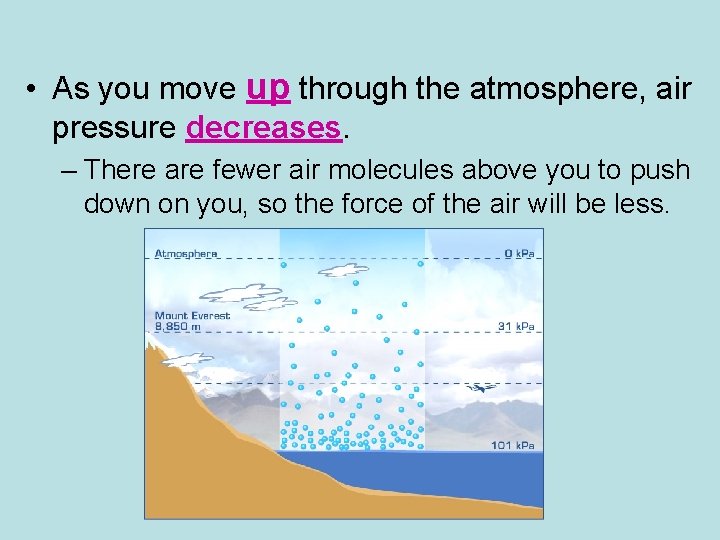 • As you move up through the atmosphere, air pressure decreases.

– There are fewer air molecules above you to push down on you, so the force of the air will be less.

Atmosphere
0 kPa
Mount Everest
8,850 m
31 kPa
101 kPa